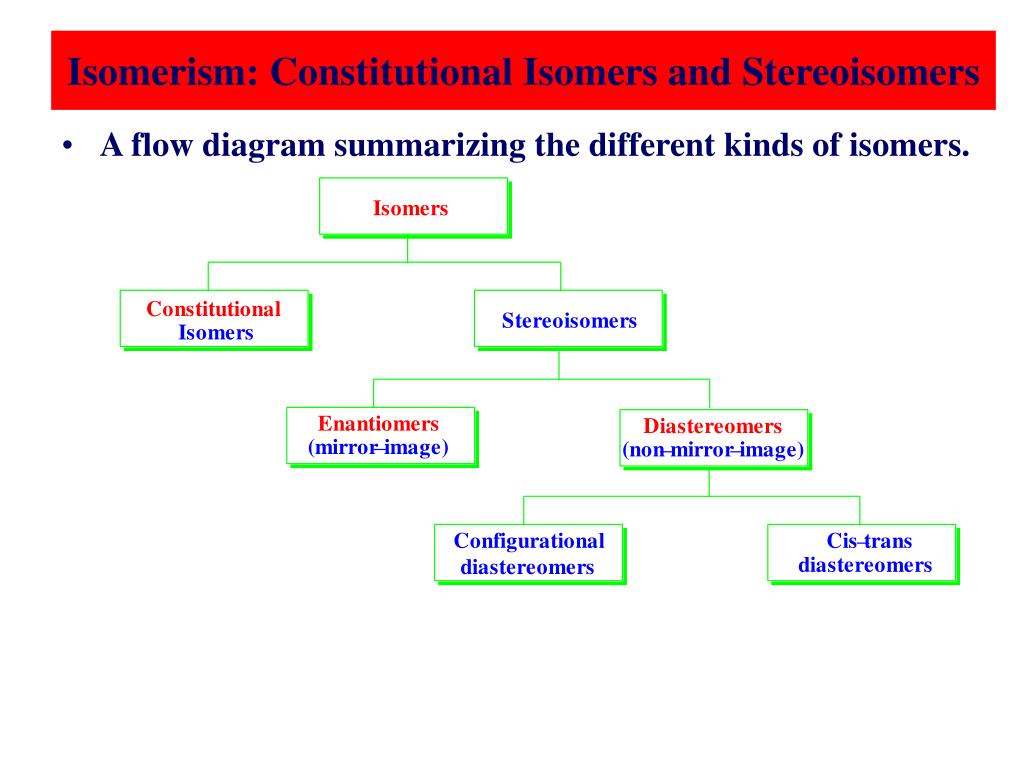 Isomerism: Constitutional Isomers and Stereoisomers

• A flow diagram summarizing the different kinds of isomers.

Isomers

Constitutional Isomers

Stereoisomers

Enantiomers (mirror-image)

Diastereomers (non-mirror-image)

Configurational diastereomers

Cis-trans diastereomers